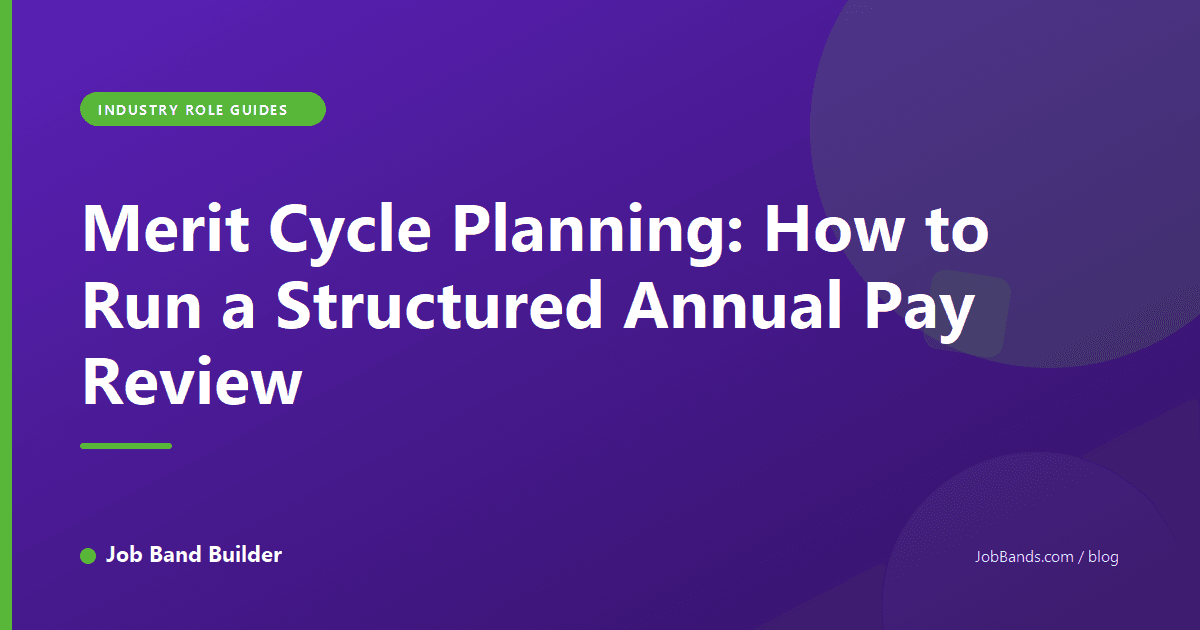 INDUSTRY ROLE GUIDES

Merit Cycle Planning: How to Run a Structured Annual Pay Review

Job Band Builder

JobBands.com / blog